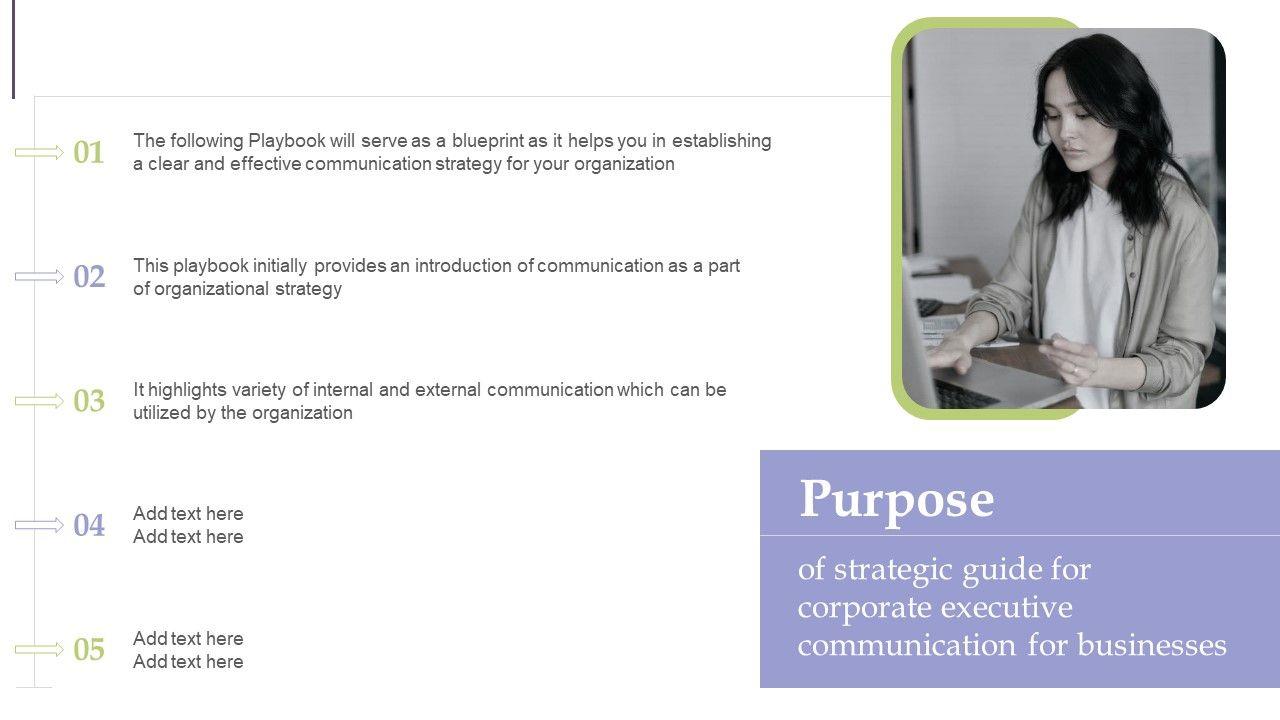 01
The following Playbook will serve as a blueprint as it helps you in establishing a clear and effective communication strategy for your organization

02
This playbook initially provides an introduction of communication as a part of organizational strategy

03
It highlights variety of internal and external communication which can be utilized by the organization

04
Add text here
Add text here

05
Add text here
Add text here

Purpose
of strategic guide for corporate executive communication for businesses